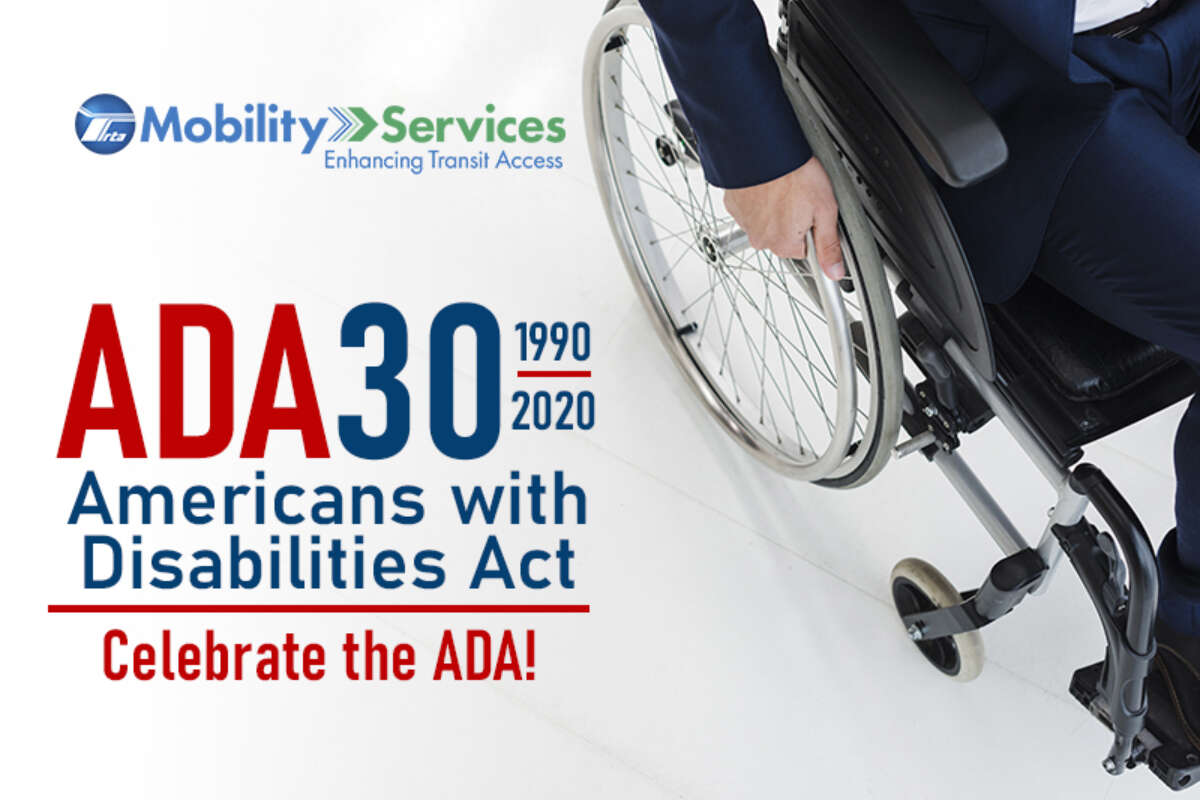 rta Mobility Services
Enhancing Transit Access

ADA30 1990 2020
Americans with Disabilities Act

Celebrate the ADA!